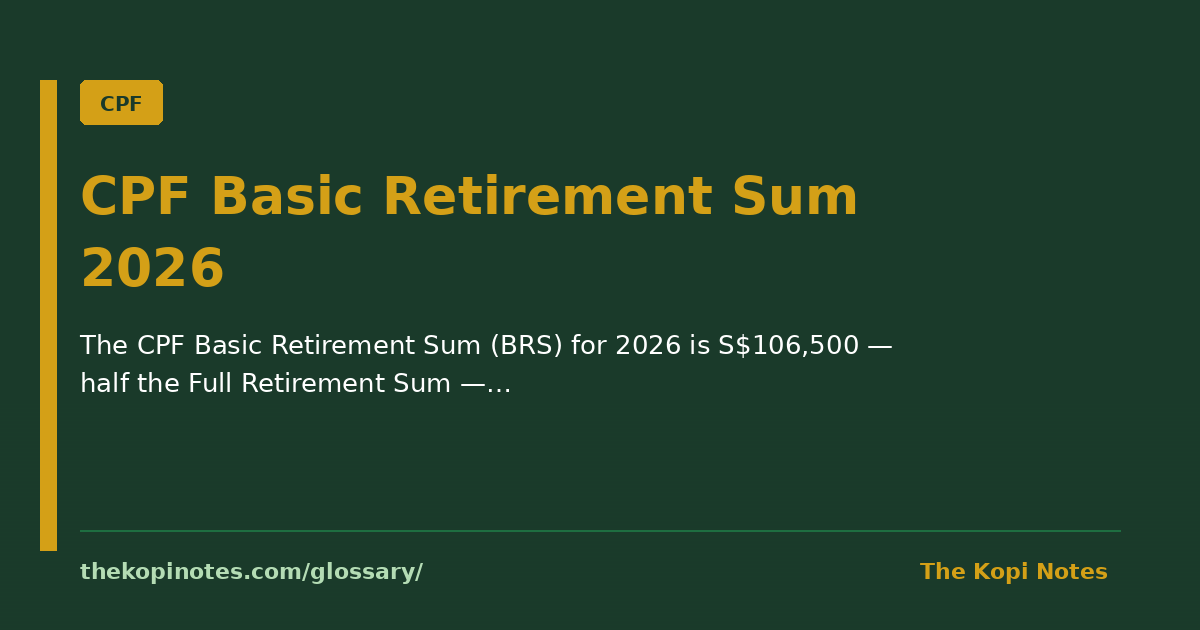 CPF

CPF Basic Retirement Sum 2026

The CPF Basic Retirement Sum (BRS) for 2026 is S$106,500 — half the Full Retirement Sum —...

thekopinotes.com/glossary/

The Kopi Notes